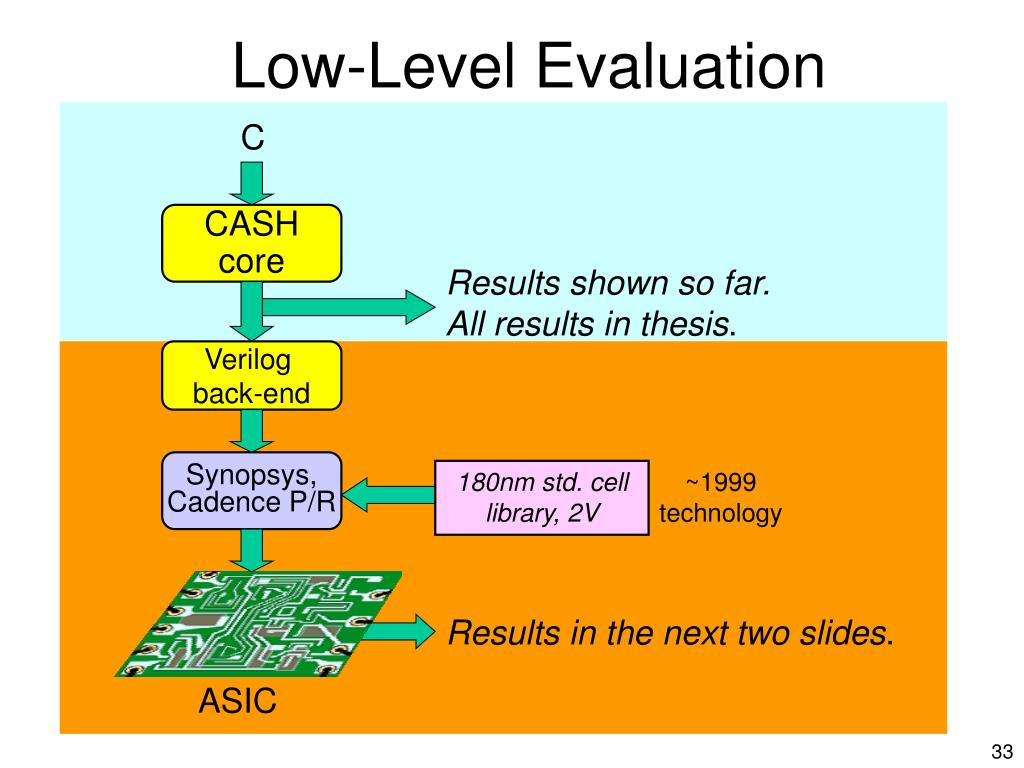 Low-Level Evaluation

C

CASH core

Results shown so far.
All results in thesis.

Verilog back-end

Synopsys, Cadence P/R

180nm std. cell library, 2V

~1999 technology

Results in the next two slides.

ASIC

33